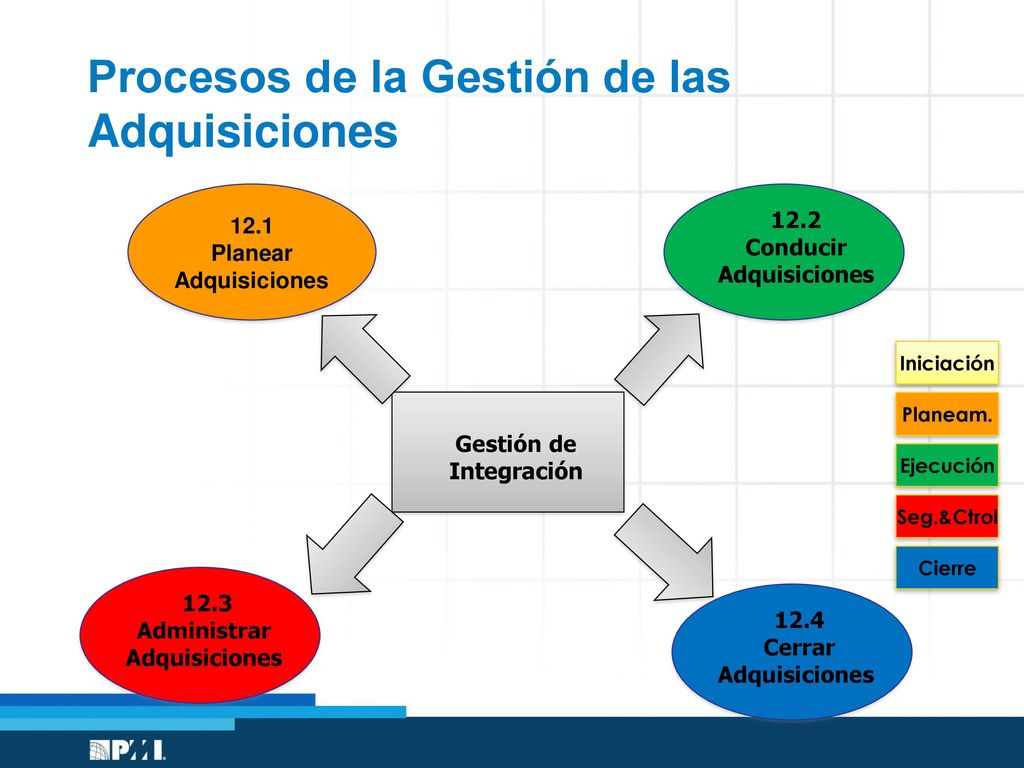 Procesos de la Gestión de las Adquisiciones

12.1
Planear
Adquisiciones

12.2
Conducir
Adquisiciones

Gestión de
Integración

12.3
Administrar
Adquisiciones

12.4
Cerrar
Adquisiciones

Iniciación

Planeam.

Ejecución

Seg.&Ctrol

Cierre

PMI.